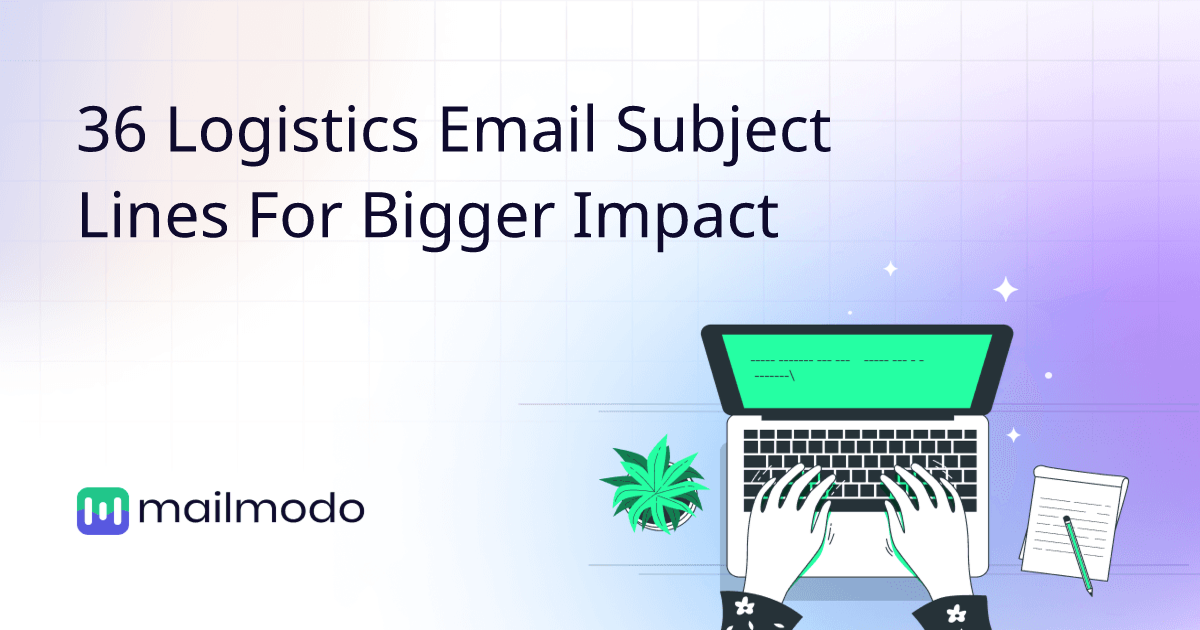 36 Logistics Email Subject Lines For Bigger Impact

mailmodo